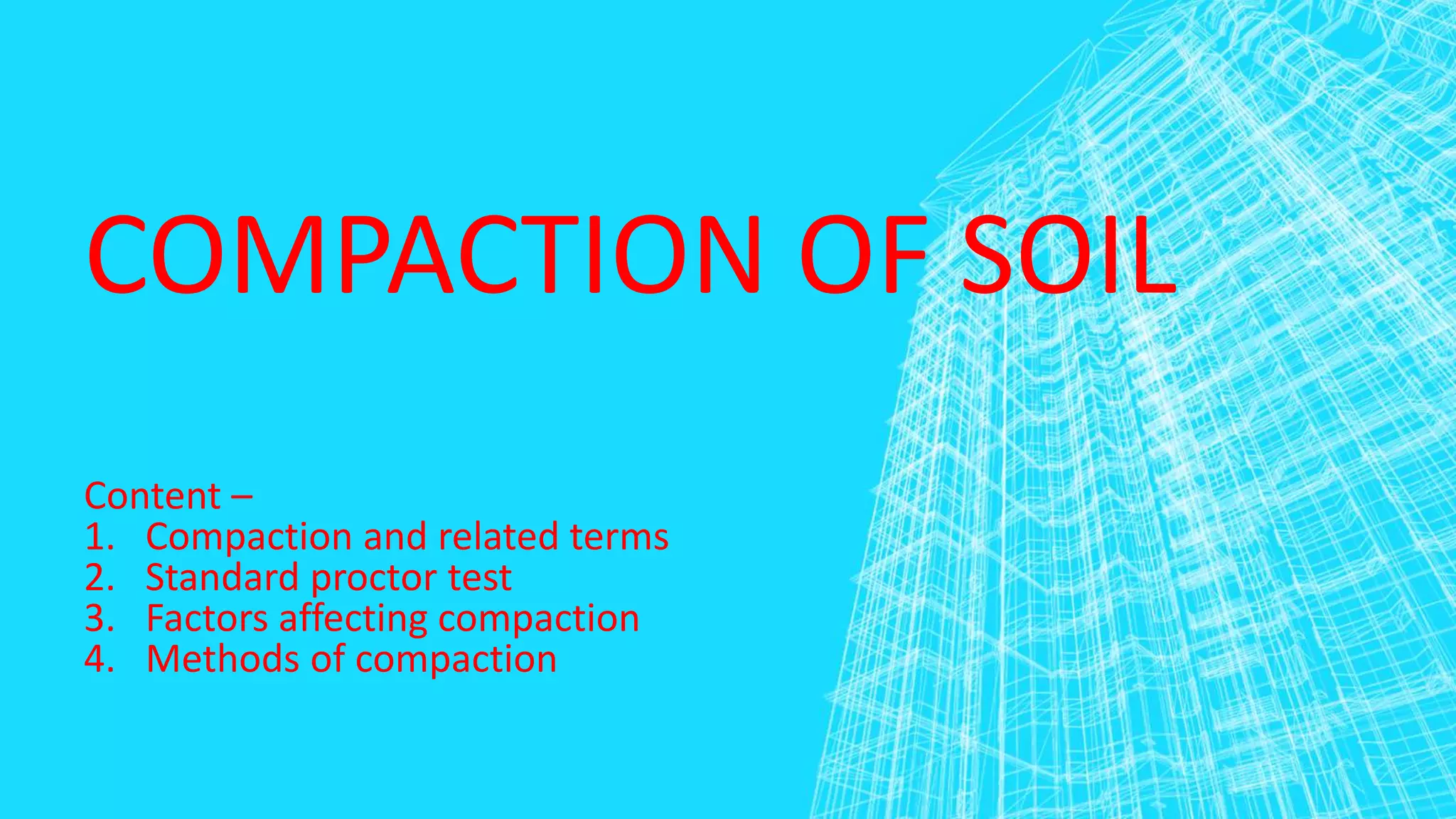 COMPACTION OF SOIL

Content –
1. Compaction and related terms
2. Standard proctor test
3. Factors affecting compaction
4. Methods of compaction